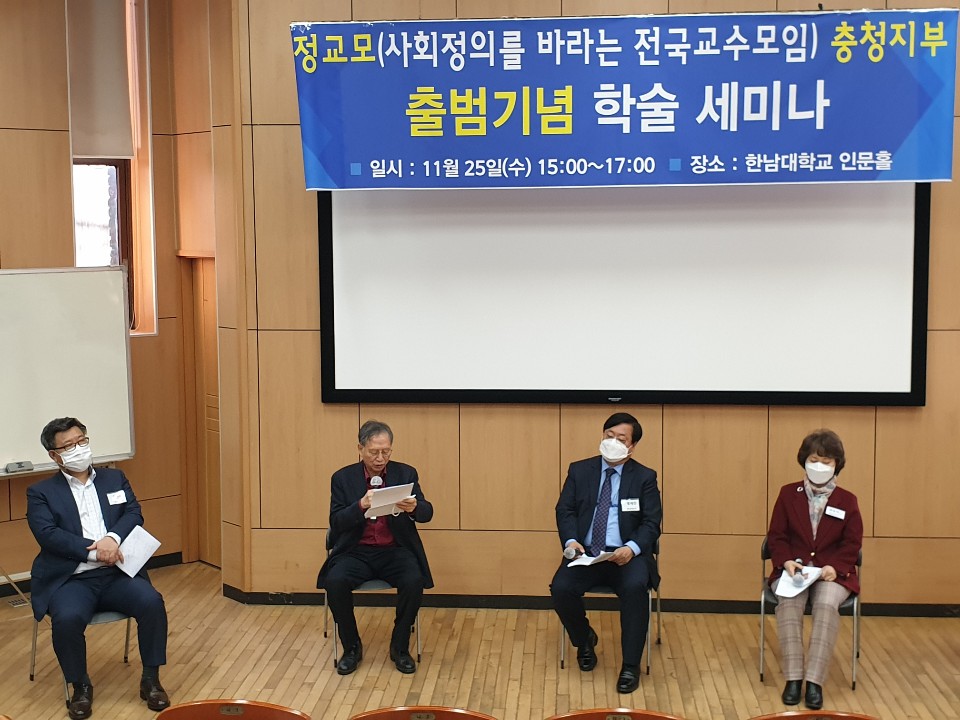 정교모(사회정의를 바라는 전국교수모임) 충청지부
출범기념 학술 세미나
■ 일시 : 11월 25일(수) 15:00~17:00 ■ 장소 : 한남대학교 인문홀